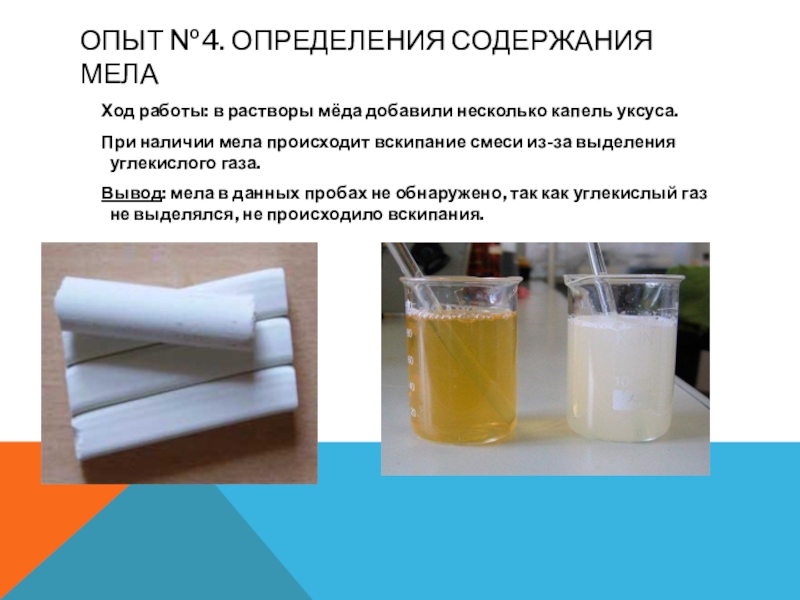 ОПЫТ №4. ОПРЕДЕЛЕНИЯ СОДЕРЖАНИЯ МЕЛА

Ход работы: в растворы мёда добавили несколько капель уксуса.

При наличии мела происходит вскипание смеси из-за выделения углекислого газа.

Вывод: мела в данных пробах не обнаружено, так как углекислый газ не выделялся, не происходило вскипания.